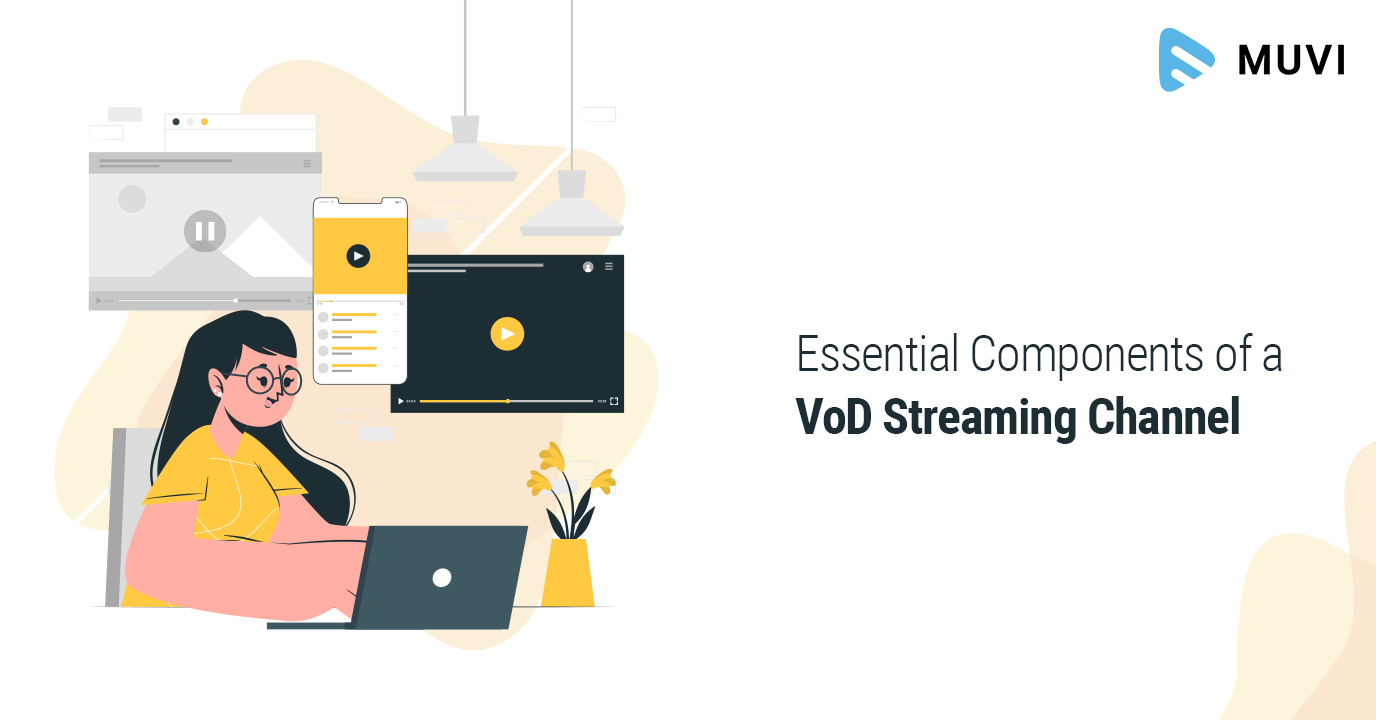 MUVI

Essential Components of a
VoD Streaming Channel